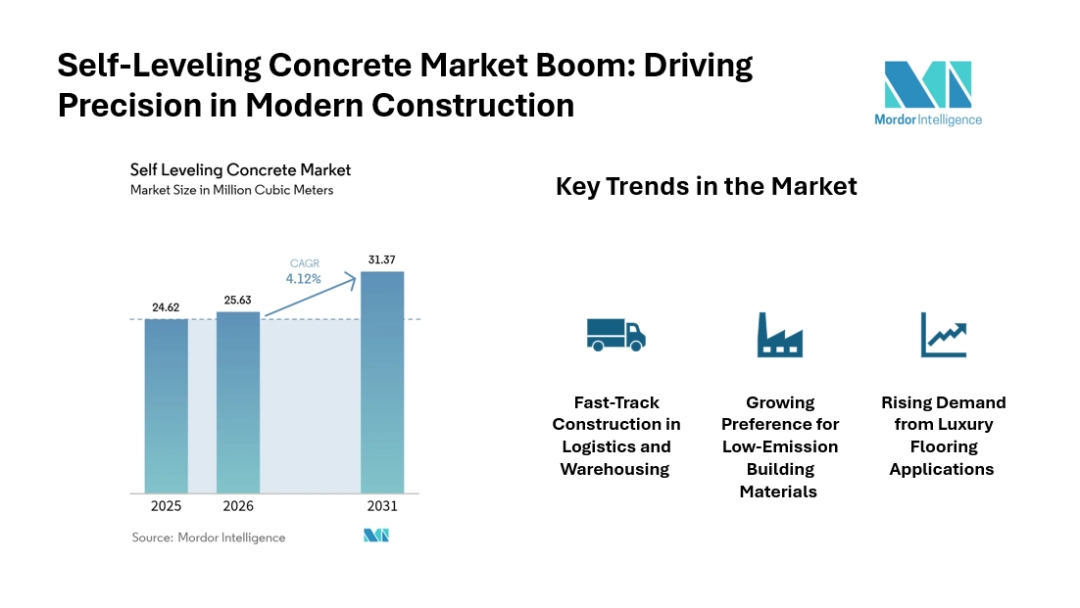 Self-Leveling Concrete Market Boom: Driving Precision in Modern Construction

Mordor Intelligence

Self Leveling Concrete Market
Market Size in Million Cubic Meters

CAGR 4.12%

24.62
25.63
31.37

2025
2026
2031

Source: Mordor Intelligence

Key Trends in the Market

Fast-Track Construction in Logistics and Warehousing

Growing Preference for Low-Emission Building Materials

Rising Demand from Luxury Flooring Applications